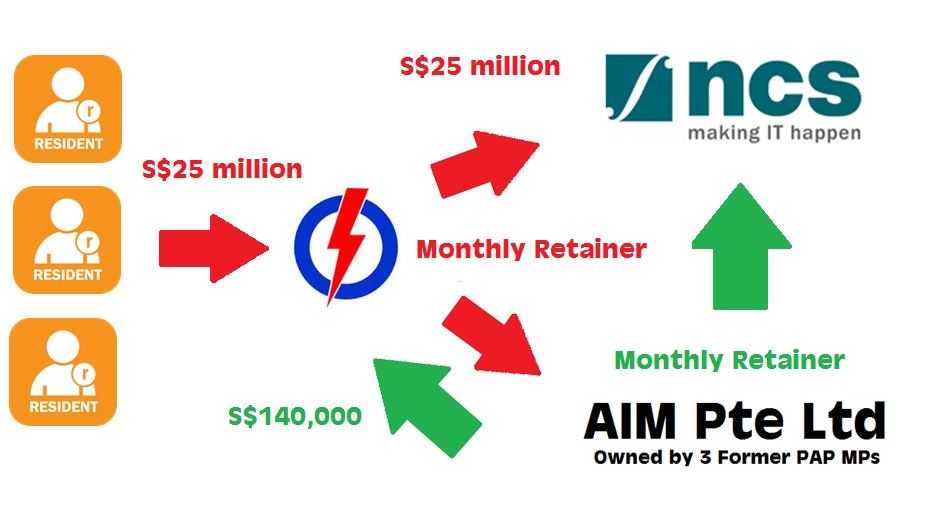 RESIDENT

RESIDENT

RESIDENT

S$25 million

S$25 million

ncs
making IT happen

Monthly Retainer

Monthly Retainer

S$140,000

AIM Pte Ltd
Owned by 3 Former PAP MPs